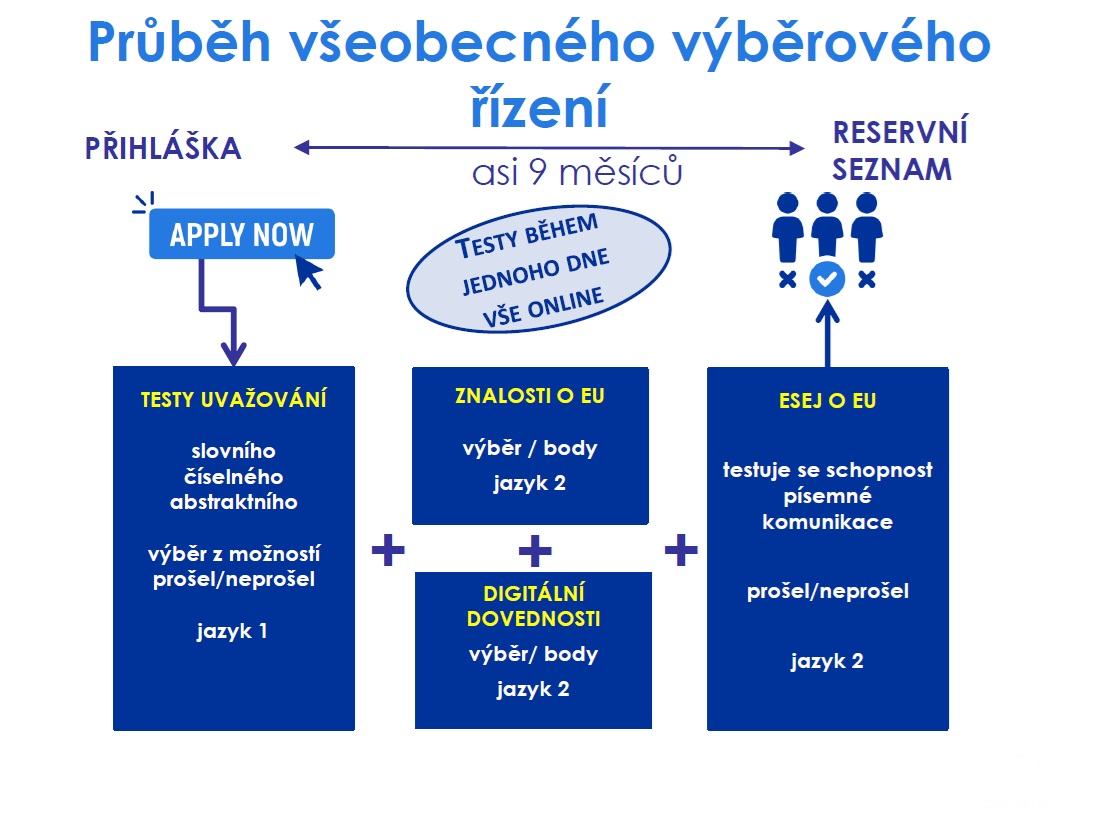 Průběh všeobecného výběrového řízení

PŘIHLÁŠKA

asi 9 měsíců

RESERVNÍ SEZNAM

APPLY NOW

TESTY BĚHEM JEDNOHO DNE VŠE ONLINE

TESTY UVAŽOVÁNÍ

slovního
číselného
abstraktního

výběr z možností
prošel/neprošel

jazyk 1

+

ZNALOSTI O EU

výběr / body

jazyk 2

+

DIGITÁLNÍ DOVEDNOSTI

výběr/ body

jazyk 2

+

ESEJ O EU

testuje se schopnost písemné komunikace

prošel/neprošel

jazyk 2